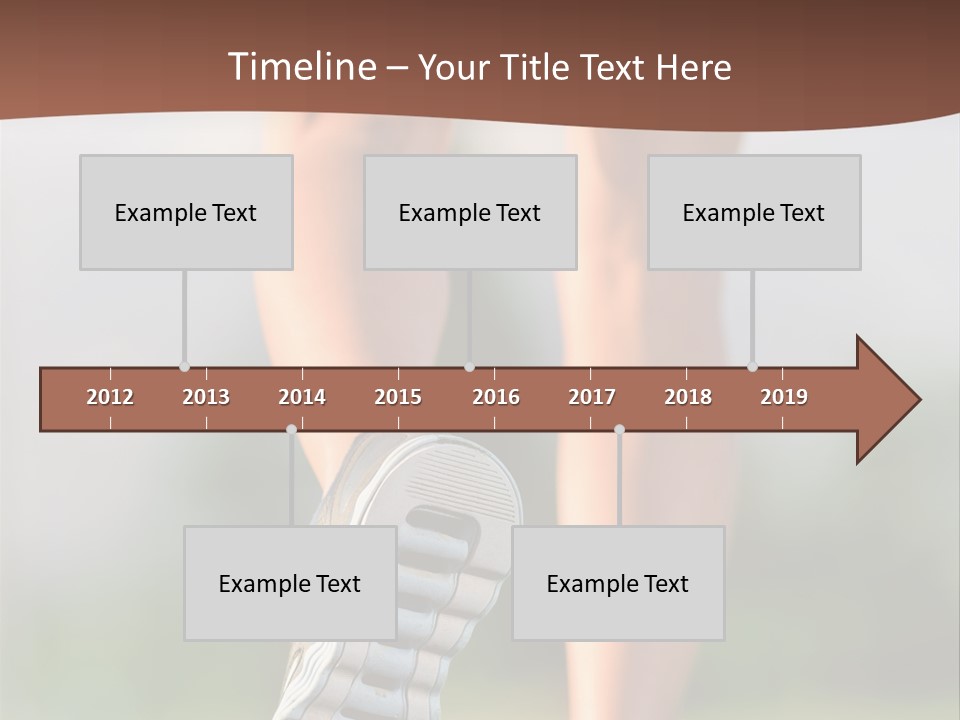 Timeline – Your Title Text Here

Example Text

Example Text

Example Text

2012 2013 2014 2015 2016 2017 2018 2019

Example Text

Example Text